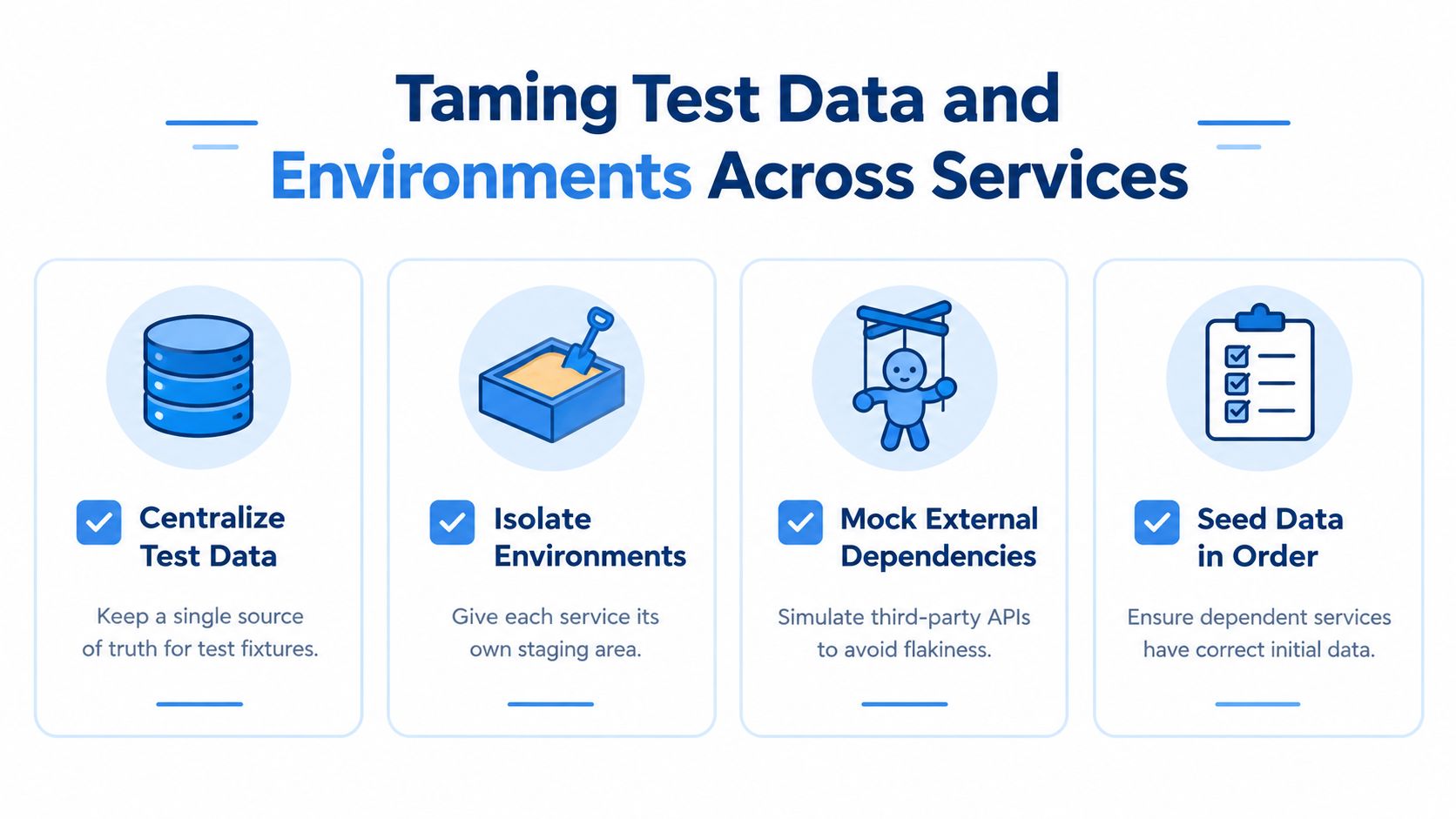 Taming Test Data and Environments Across Services

☑ Centralize Test Data

Keep a single source of truth for test fixtures.

☑ Isolate Environments

Give each service its own staging area.

☑ Mock External Dependencies

Simulate third-party APIs to avoid flakiness.

☑ Seed Data in Order

Ensure dependent services have correct initial data.